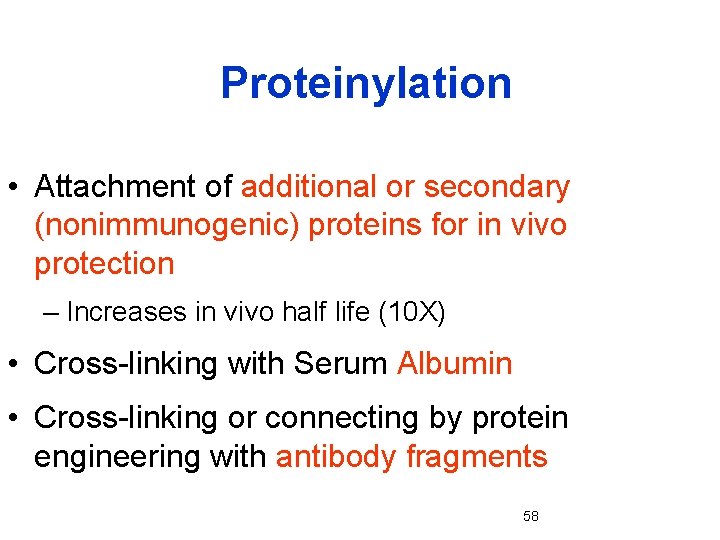 Proteinylation

• Attachment of additional or secondary (nonimmunogenic) proteins for in vivo protection

– Increases in vivo half life (10X)

• Cross-linking with Serum Albumin

• Cross-linking or connecting by protein engineering with antibody fragments

58